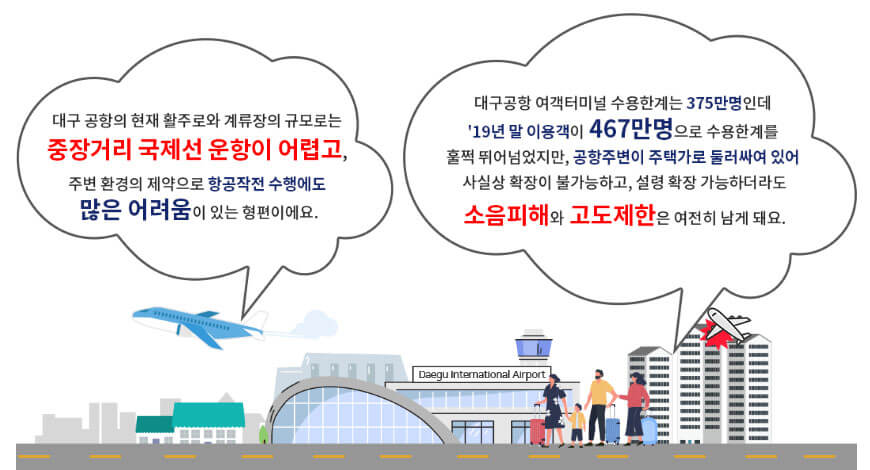 대구 공항의 현재 활주로와 계류장의 규모로는
중장거리 국제선 운항이 어렵고,
주변 환경의 제약으로 항공작전 수행에도
많은 어려움이 있는 형편이에요.

대구공항 여객터미널 수용한계는 375만명인데
'19년 말 이용객이 467만명으로 수용한계를
훌쩍 뛰어넘었지만, 공항주변이 주택가로 둘러싸여 있어
사실상 확장이 불가능하고, 설령 확장 가능하더라도
소음피해와 고도제한은 여전히 남게 돼요.

Daegu International Airport